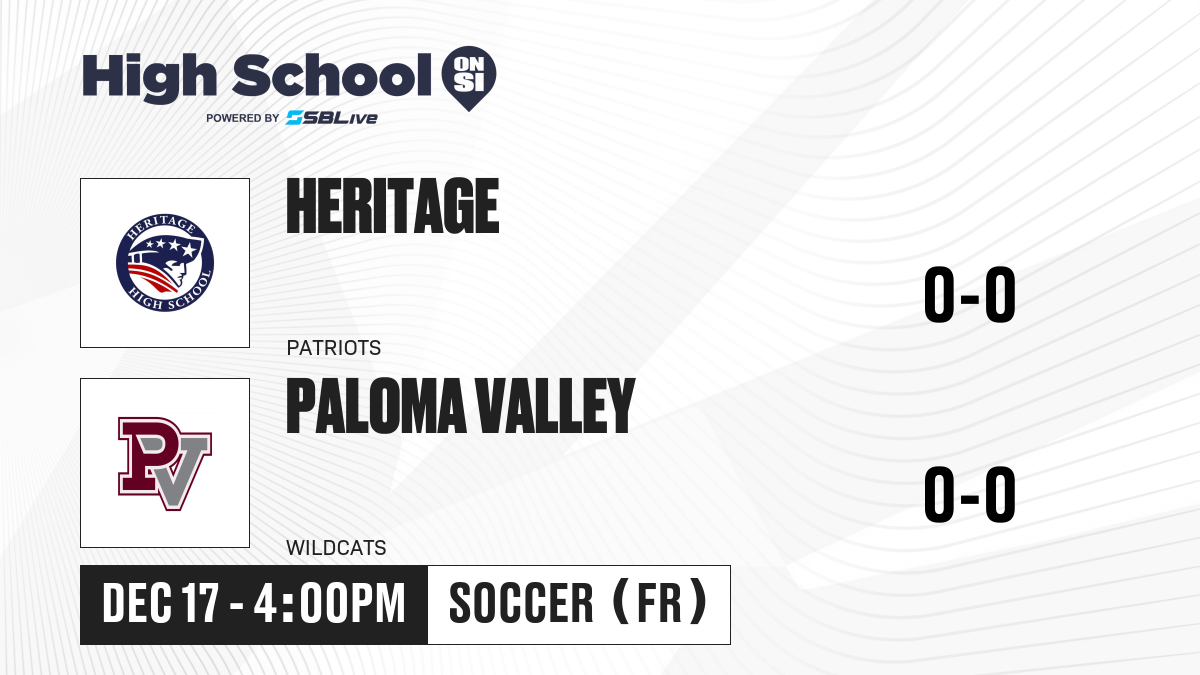 High School ON SI
POWERED BY SBLive

HERITAGE HIGH SCHOOL

HERITAGE

PATRIOTS

0-0

PV

PALOMA VALLEY

WILDCATS

0-0

DEC 17 - 4:00PM

SOCCER (FR)